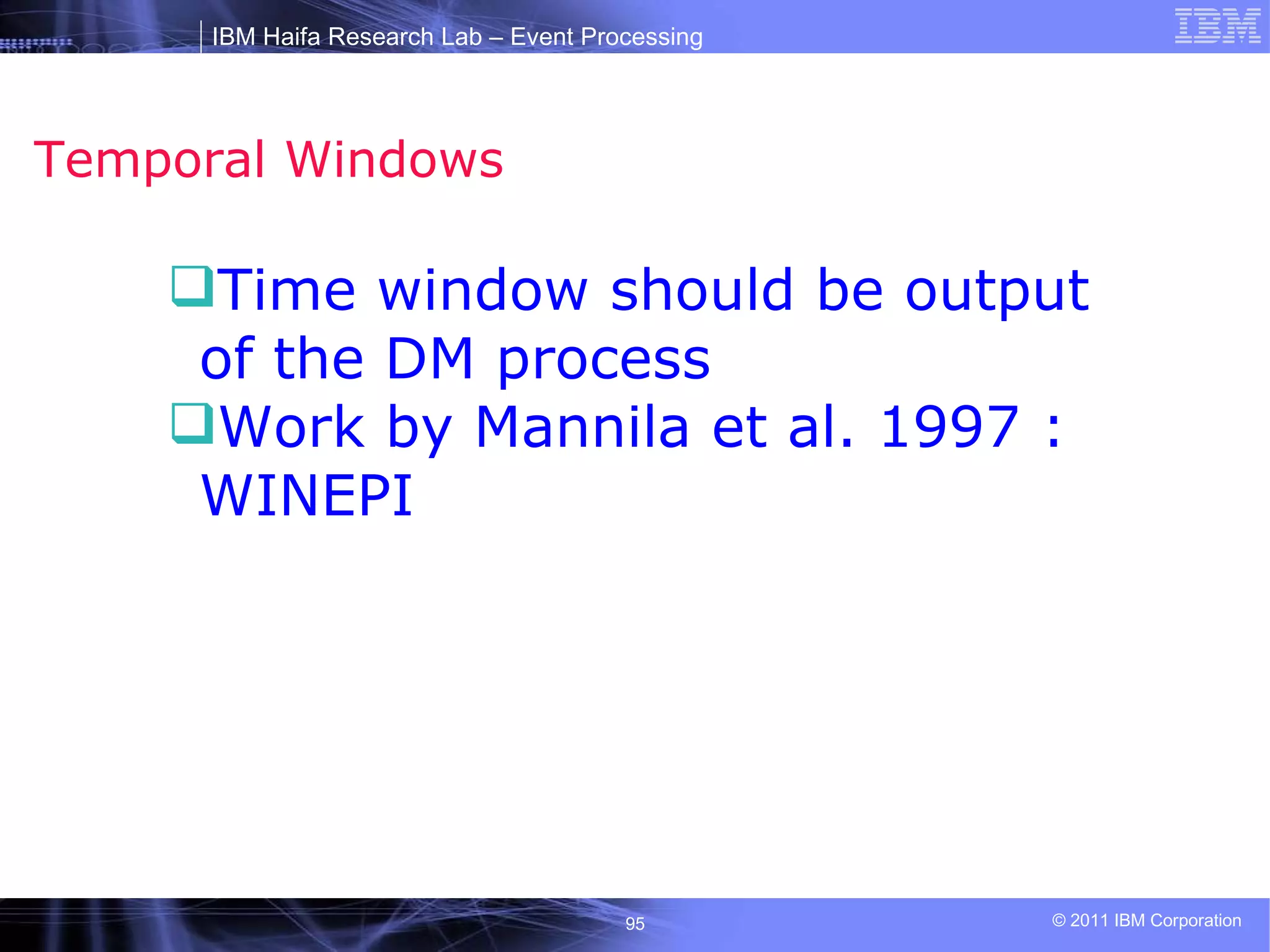 IBM Haifa Research Lab – Event Processing

IBM

Temporal Windows

❑Time window should be output of the DM process
❑Work by Mannila et al. 1997 : WINEPI

95

© 2011 IBM Corporation